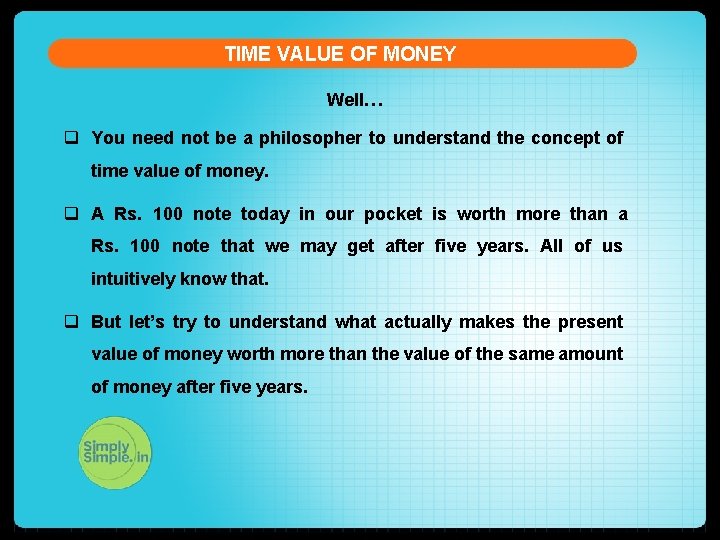 TIME VALUE OF MONEY

Well…

❑ You need not be a philosopher to understand the concept of time value of money.

❑ A Rs. 100 note today in our pocket is worth more than a Rs. 100 note that we may get after five years. All of us intuitively know that.

❑ But let's try to understand what actually makes the present value of money worth more than the value of the same amount of money after five years.

Simply Simple.in